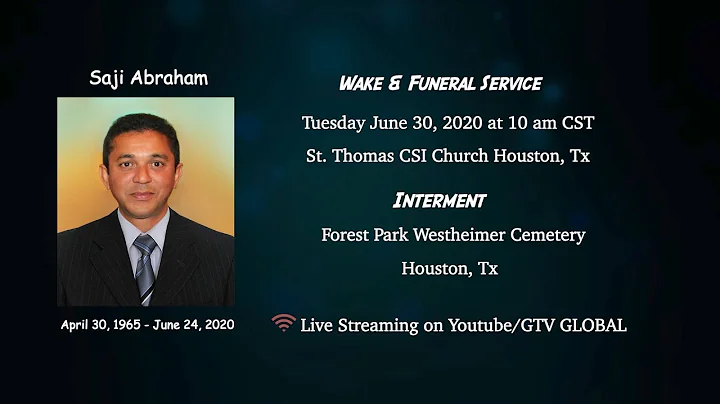 Saji Abraham

April 30, 1965 - June 24, 2020

WAKE & FUNERAL SERVICE

Tuesday June 30, 2020 at 10 am CST

St. Thomas CSI Church Houston, Tx

INTERMENT

Forest Park Westheimer Cemetery

Houston, Tx

Live Streaming on Youtube/GTV GLOBAL